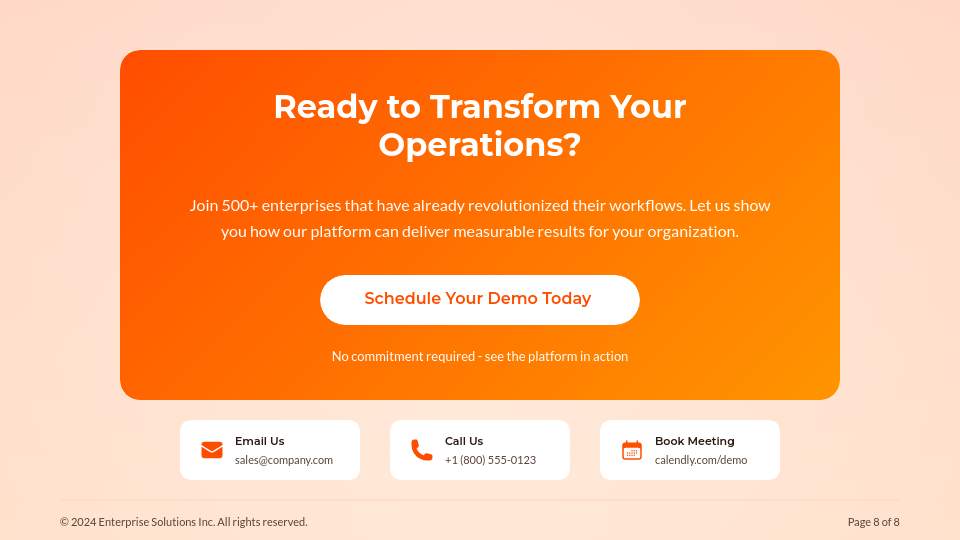 Ready to Transform Your Operations?

Join 500+ enterprises that have already revolutionized their workflows. Let us show you how our platform can deliver measurable results for your organization.

Schedule Your Demo Today

No commitment required - see the platform in action

Email Us
sales@company.com

Call Us
+1 (800) 555-0123

Book Meeting
calendly.com/demo

© 2024 Enterprise Solutions Inc. All rights reserved.

Page 8 of 8